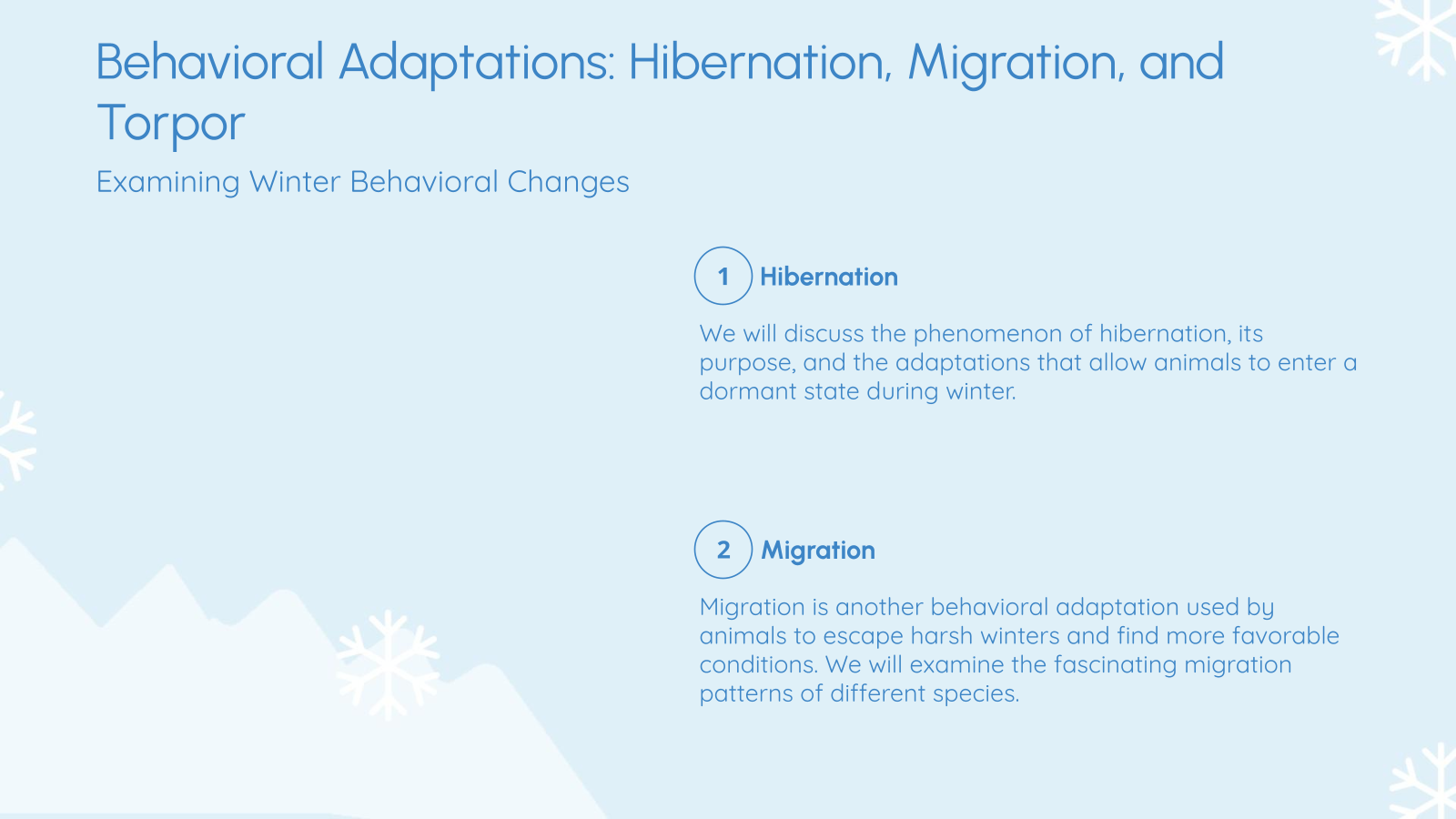 Behavioral Adaptations: Hibernation, Migration, and Torpor

Examining Winter Behavioral Changes

1 Hibernation

We will discuss the phenomenon of hibernation, its purpose, and the adaptations that allow animals to enter a dormant state during winter.

2 Migration

Migration is another behavioral adaptation used by animals to escape harsh winters and find more favorable conditions. We will examine the fascinating migration patterns of different species.